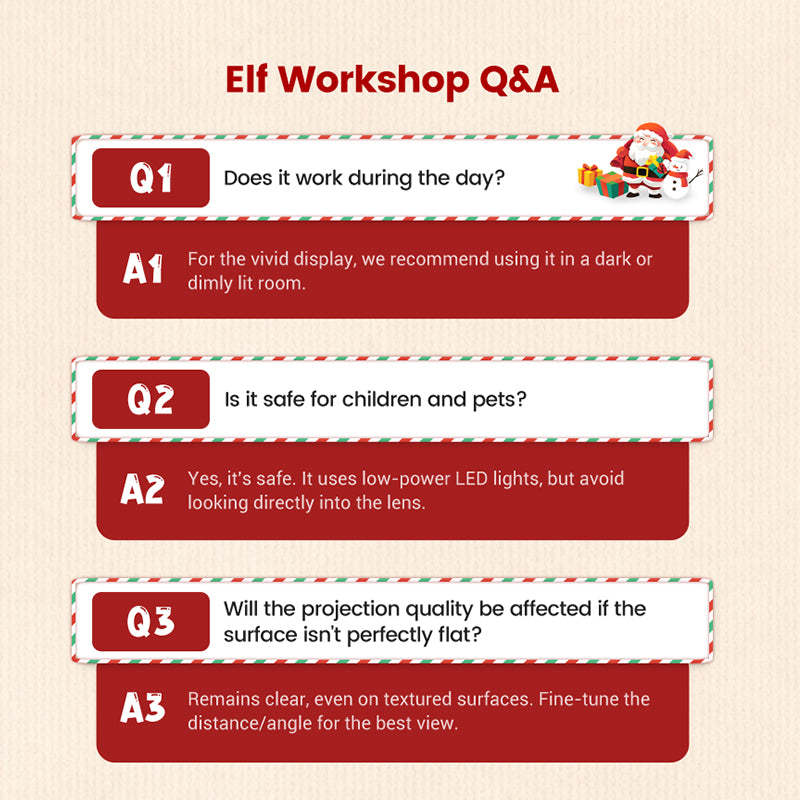 Elf Workshop Q&A

Q1 Does it work during the day?

A1 For the vivid display, we recommend using it in a dark or dimly lit room.

Q2 Is it safe for children and pets?

A2 Yes, it's safe. It uses low-power LED lights, but avoid looking directly into the lens.

Q3 Will the projection quality be affected if the surface isn't perfectly flat?

A3 Remains clear, even on textured surfaces. Fine-tune the distance/angle for the best view.